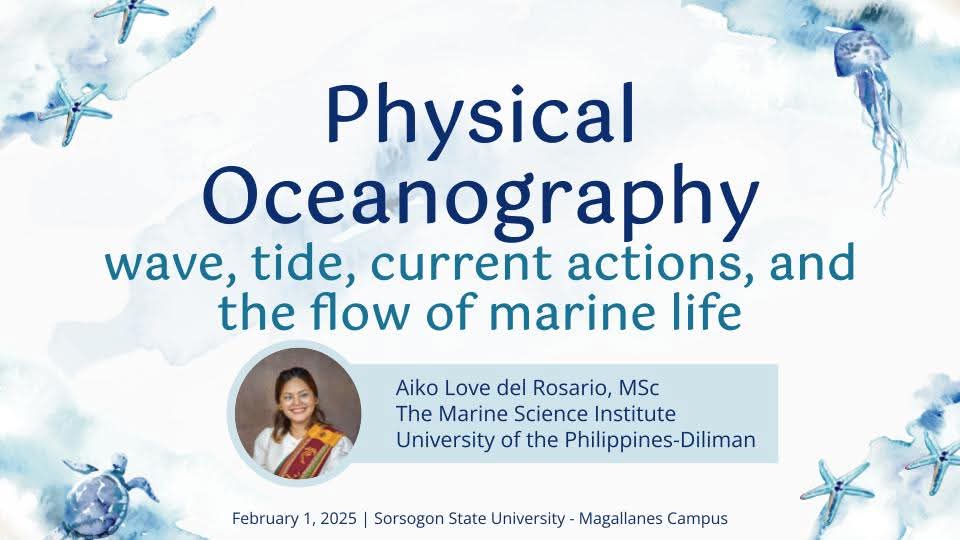 Physical Oceanography
wave, tide, current actions, and the flow of marine life

Aiko Love del Rosario, MSc
The Marine Science Institute
University of the Philippines-Diliman

February 1, 2025 | Sorsogon State University - Magallanes Campus